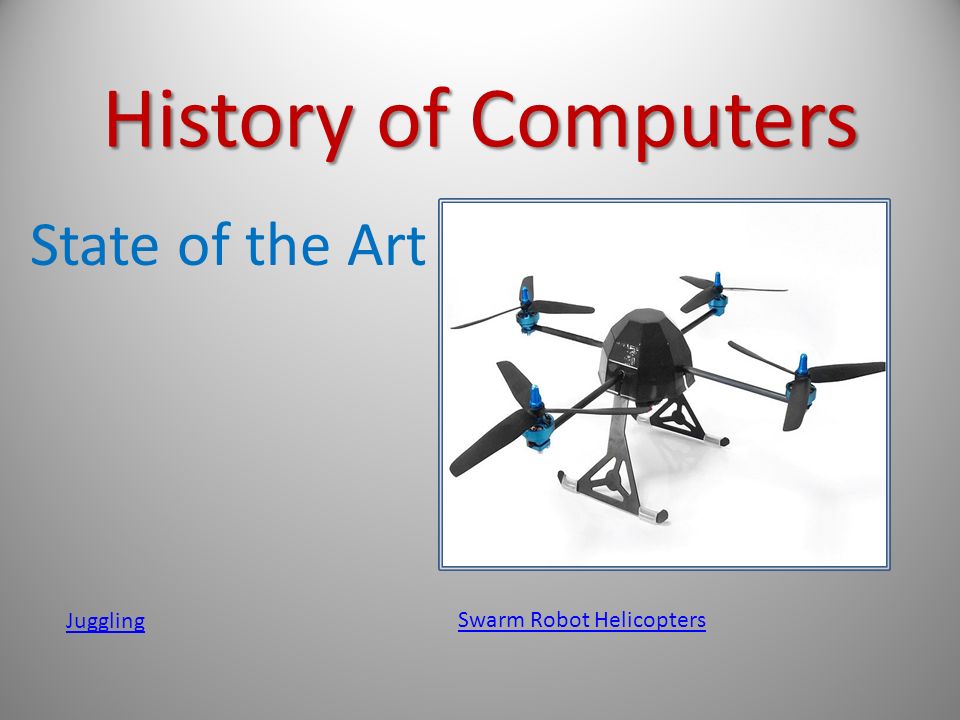 History of Computers

State of the Art

Juggling

Swarm Robot Helicopters